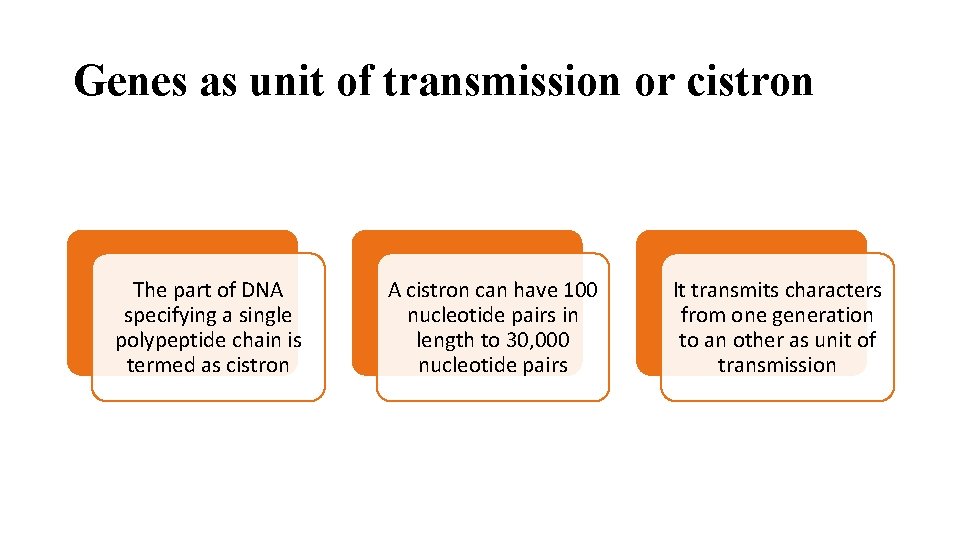 Genes as unit of transmission or cistron

The part of DNA specifying a single polypeptide chain is termed as cistron

A cistron can have 100 nucleotide pairs in length to 30,000 nucleotide pairs

It transmits characters from one generation to an other as unit of transmission